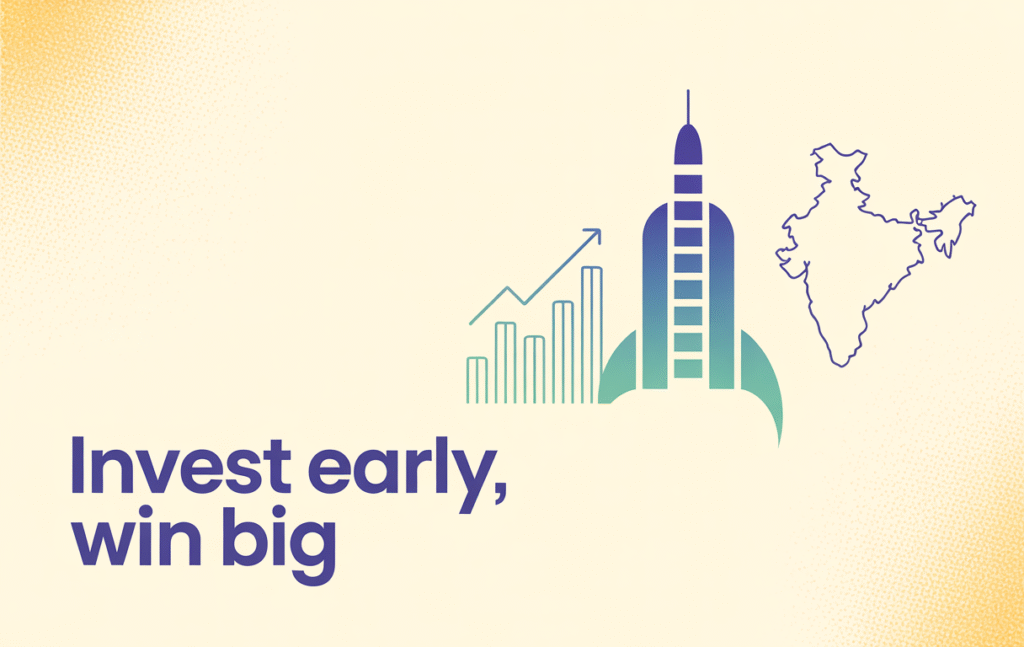 Invest early, win big